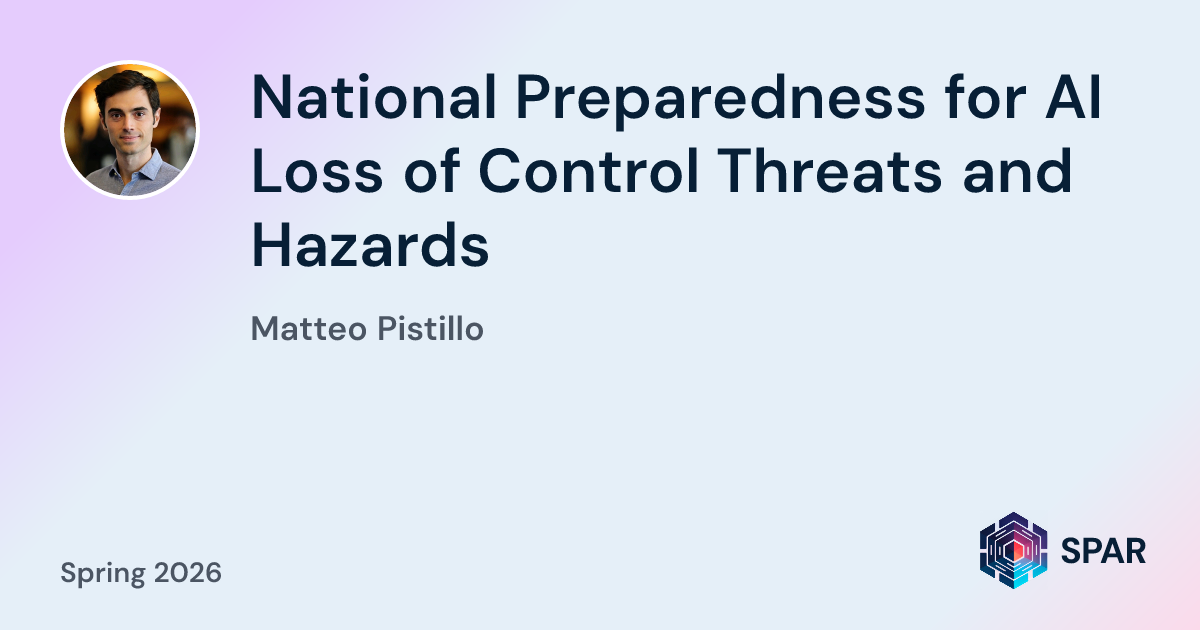 National Preparedness for AI Loss of Control Threats and Hazards

Matteo Pistillo

Spring 2026

SPAR